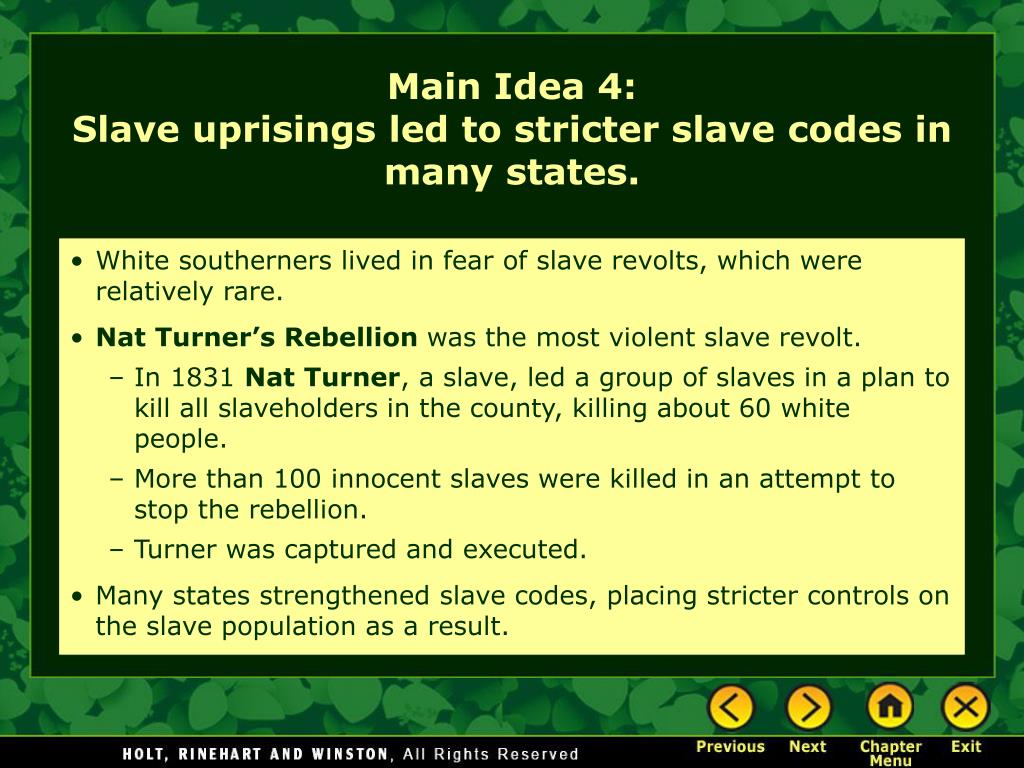 Main Idea 4:
Slave uprisings led to stricter slave codes in many states.

• White southerners lived in fear of slave revolts, which were relatively rare.

• Nat Turner's Rebellion was the most violent slave revolt.

– In 1831 Nat Turner, a slave, led a group of slaves in a plan to kill all slaveholders in the county, killing about 60 white people.

– More than 100 innocent slaves were killed in an attempt to stop the rebellion.

– Turner was captured and executed.

• Many states strengthened slave codes, placing stricter controls on the slave population as a result.

HOLT, RINEHART AND WINSTON, All Rights Reserved

Previous Next Chapter Menu Exit